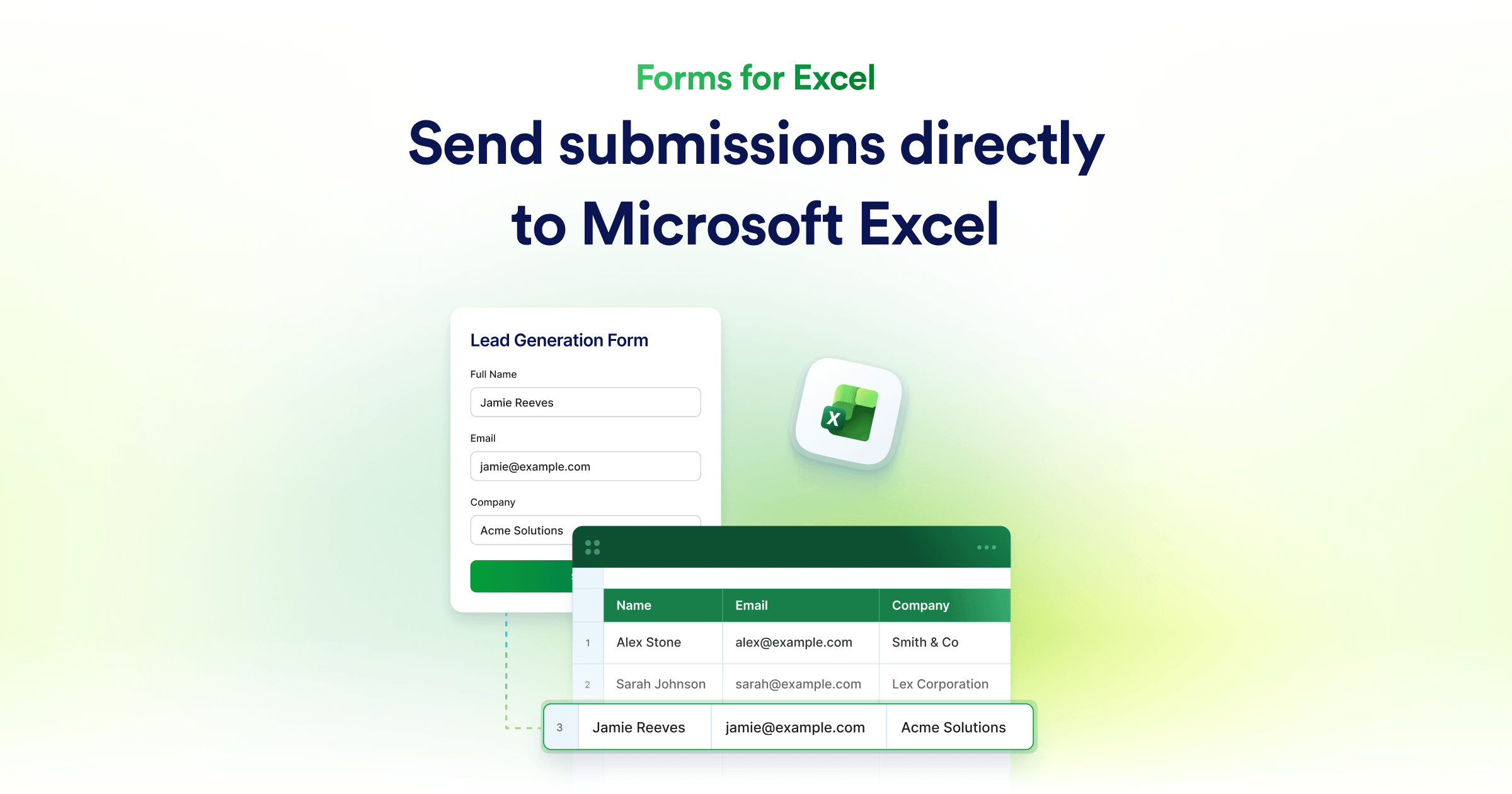 Forms for Excel

Send submissions directly to Microsoft Excel

Lead Generation Form

Full Name

Jamie Reeves

Email

jamie@example.com

Company

Acme Solutions

X

| | Name | Email | Company |
|---|---|---|---|
| 1 | Alex Stone | alex@example.com | Smith & Co |
| 2 | Sarah Johnson | sarah@example.com | Lex Corporation |
| 3 | Jamie Reeves | jamie@example.com | Acme Solutions |